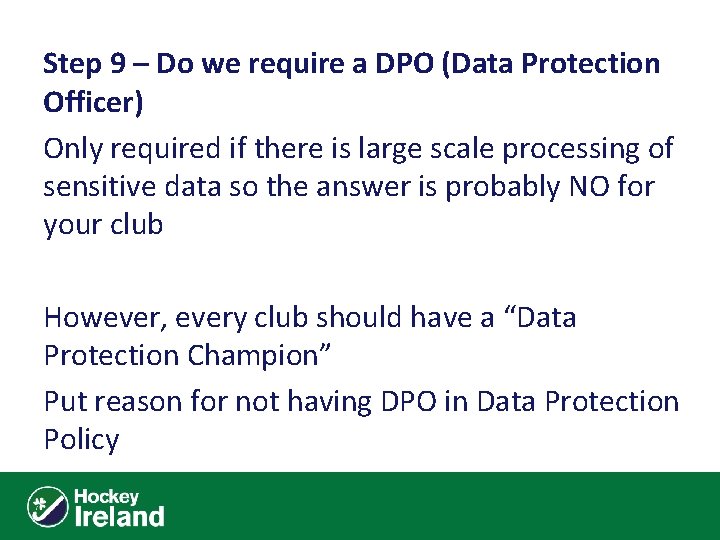 Step 9 – Do we require a DPO (Data Protection Officer)

Only required if there is large scale processing of sensitive data so the answer is probably NO for your club

However, every club should have a “Data Protection Champion”

Put reason for not having DPO in Data Protection Policy

Hockey Ireland